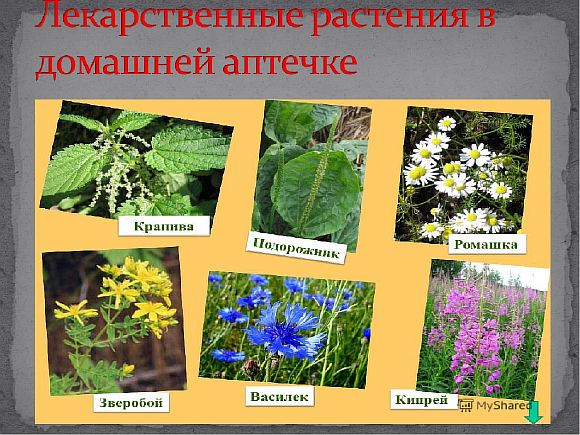 Лекарственные растения в домашней аптечке

Крапива

Подорожник

Ромашка

Зверобой

Василек

Кипрей

MyShared